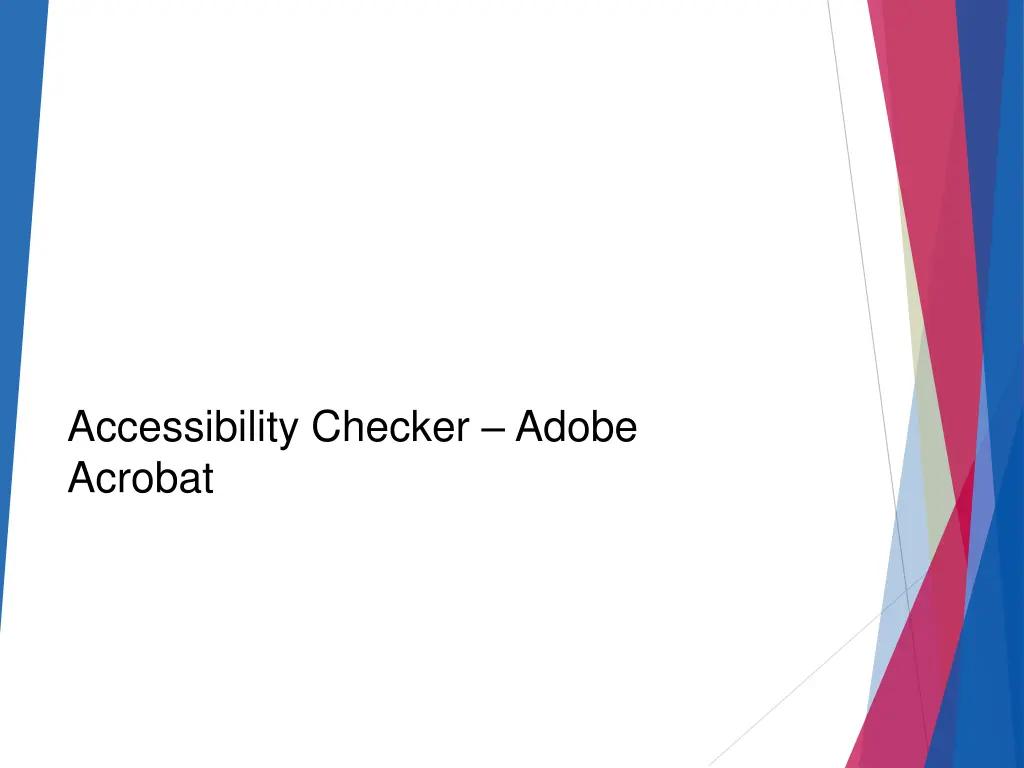 Accessibility Checker – Adobe Acrobat